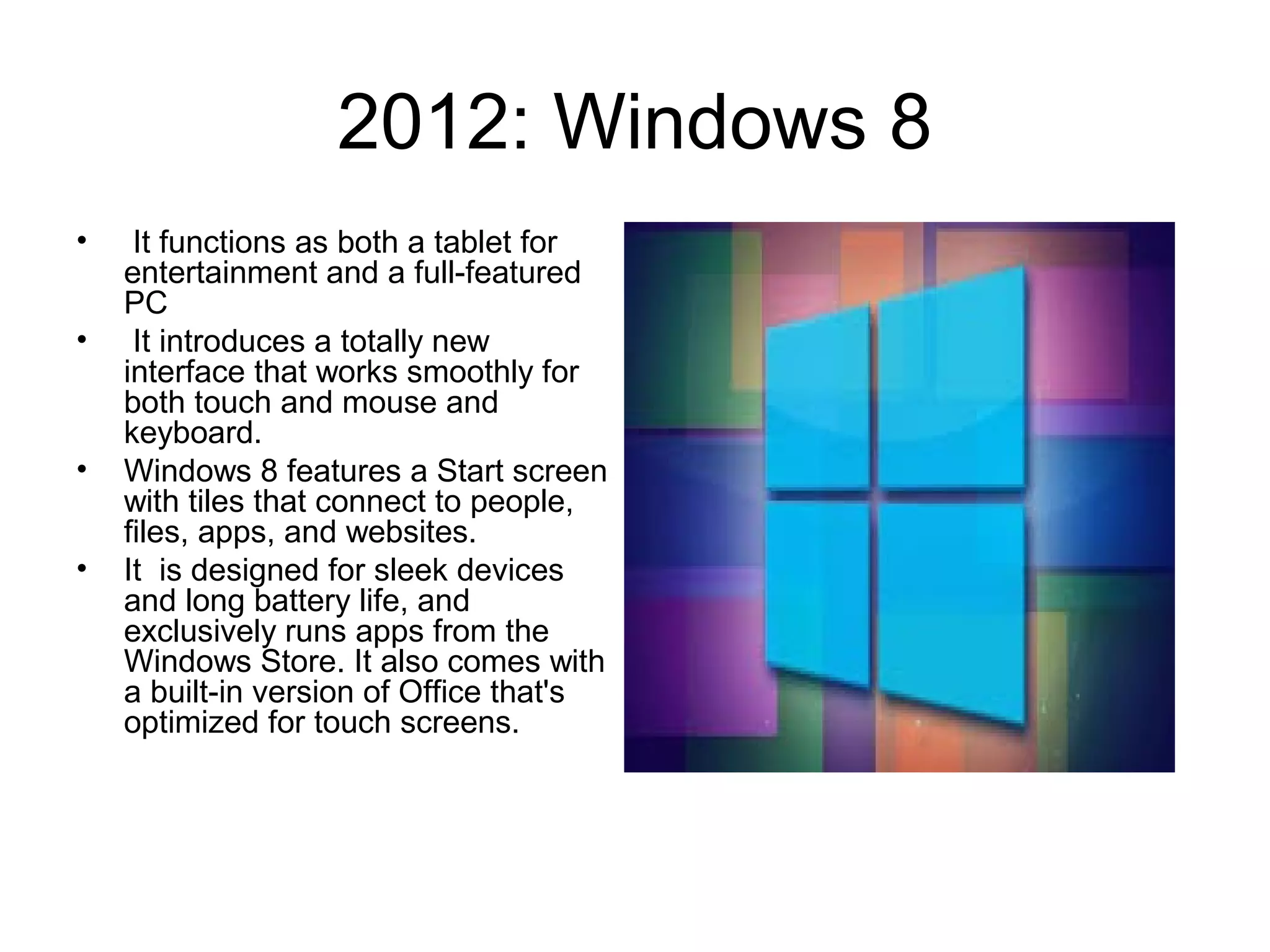 2012: Windows 8

• It functions as both a tablet for entertainment and a full-featured PC
• It introduces a totally new interface that works smoothly for both touch and mouse and keyboard.
• Windows 8 features a Start screen with tiles that connect to people, files, apps, and websites.
• It is designed for sleek devices and long battery life, and exclusively runs apps from the Windows Store. It also comes with a built-in version of Office that's optimized for touch screens.